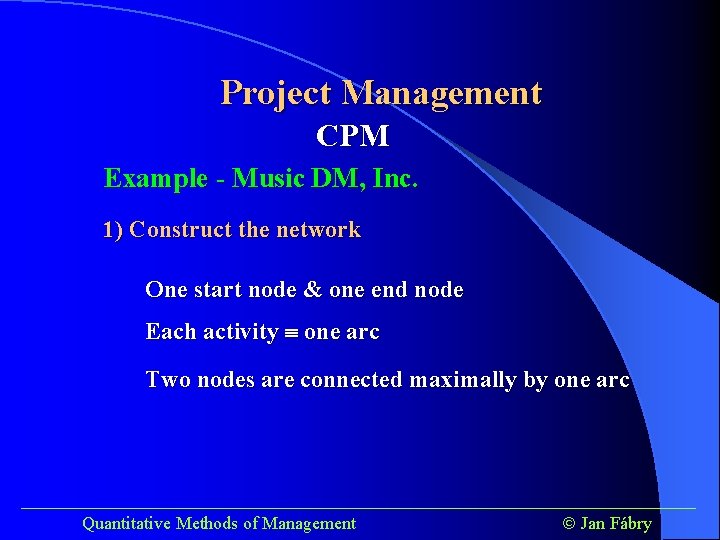 Project Management

CPM

Example - Music DM, Inc.

1) Construct the network

One start node & one end node

Each activity $\equiv$ one arc

Two nodes are connected maximally by one arc

Quantitative Methods of Management

© Jan Fábry